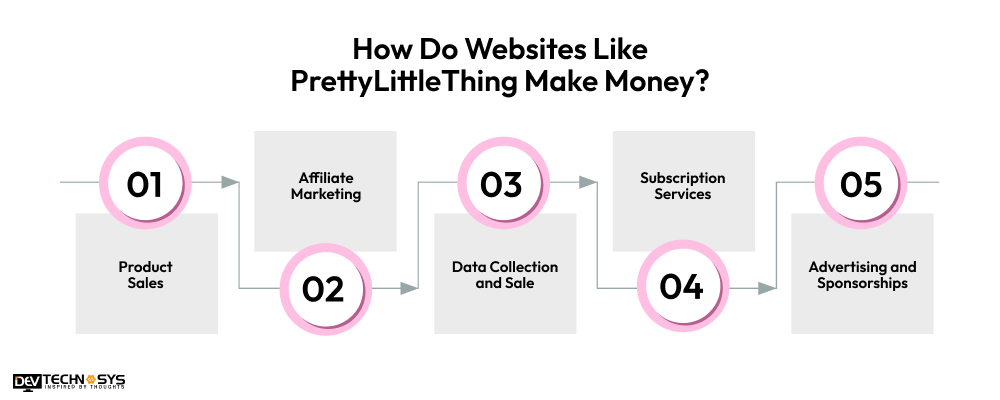 How Do Websites Like PrettyLittleThing Make Money?

01

Product Sales

Affiliate Marketing

02

03

Data Collection and Sale

Subscription Services

04

05

Advertising and Sponsorships

DEV TECHNOSYS
INSPIRED BY THOUGHTS